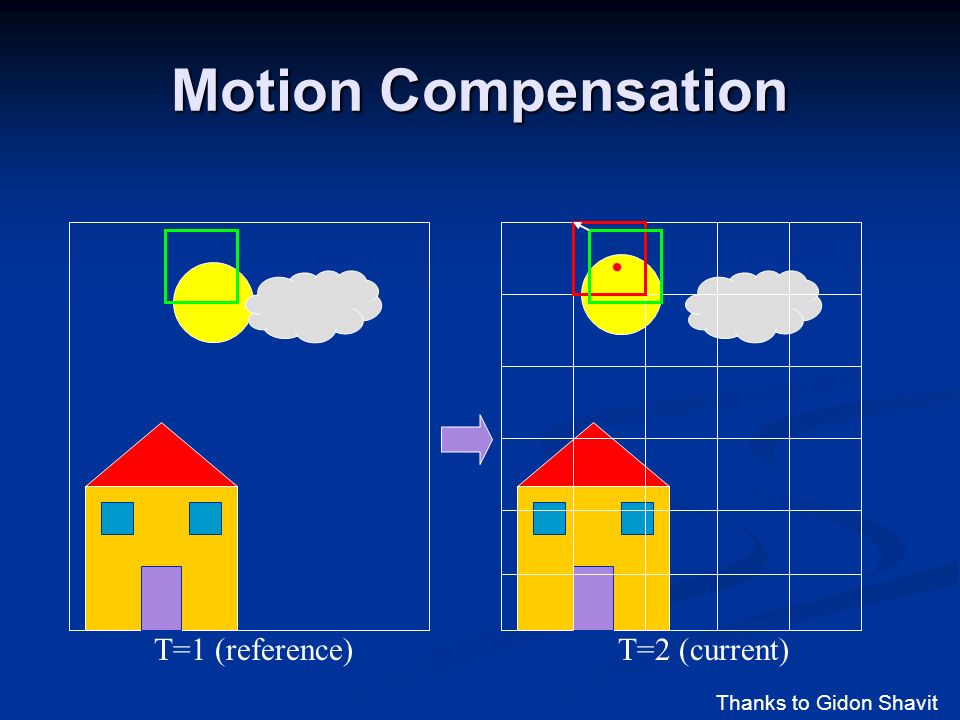 Motion Compensation

T=1 (reference)

T=2 (current)

Thanks to Gidon Shavit